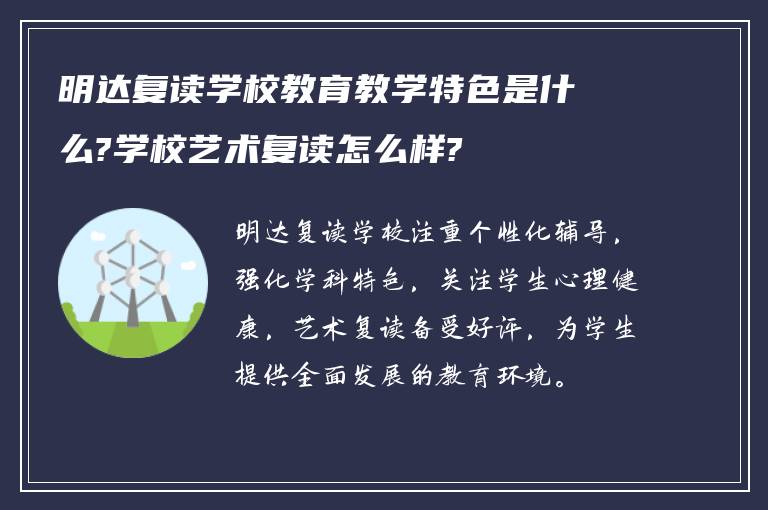 明达复读学校教育教学特色是什么?学校艺术复读怎么样?

明达复读学校注重个性化辅导，强化学科特色，关注学生心理健康，艺术复读备受好评，为学生提供全面发展的教育环境。